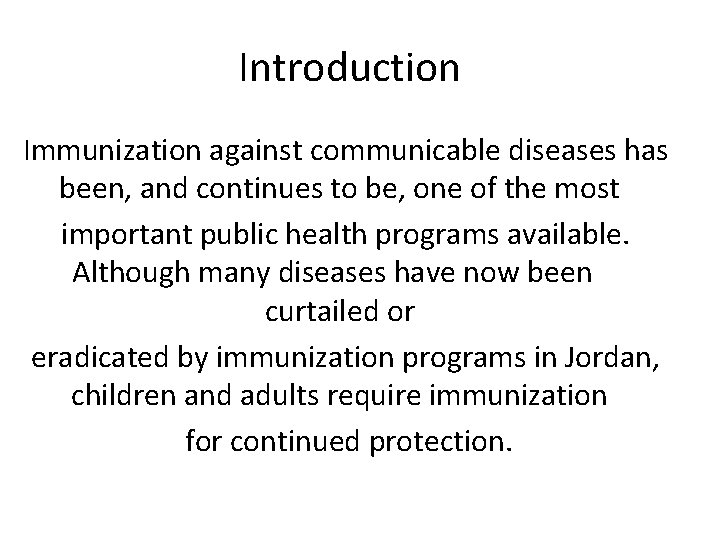 Introduction

Immunization against communicable diseases has been, and continues to be, one of the most important public health programs available. Although many diseases have now been curtailed or eradicated by immunization programs in Jordan, children and adults require immunization for continued protection.